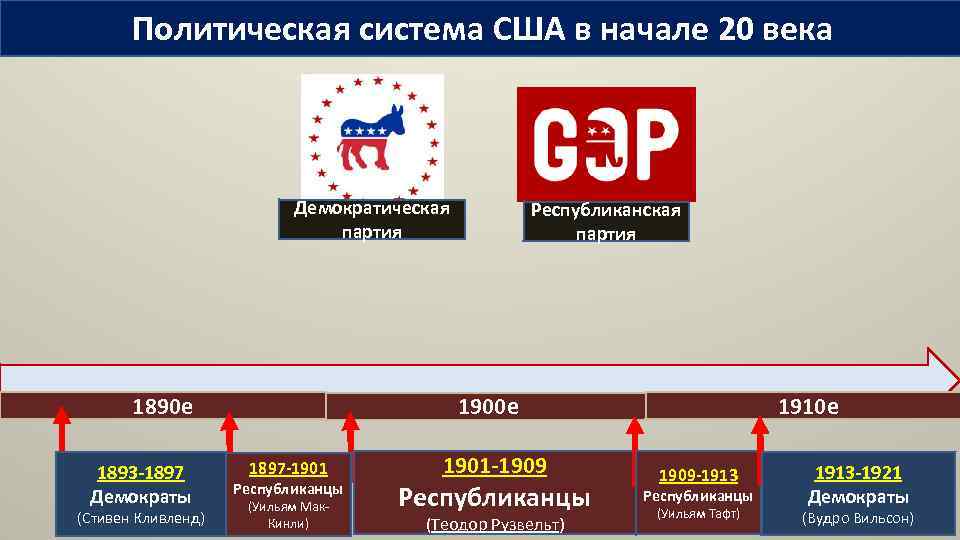 Политическая система США в начале 20 века

GOP

Демократическая партия

Республиканская партия

1890е

1900е

1910е

1893-1897
Демократы
(Стивен Кливленд)

1897-1901
Республиканцы
(Уильям Мак-Кинли)

1901-1909
Республиканцы
(Теодор Рузвельт)

1909-1913
Республиканцы
(Уильям Тафт)

1913-1921
Демократы
(Вудро Вильсон)